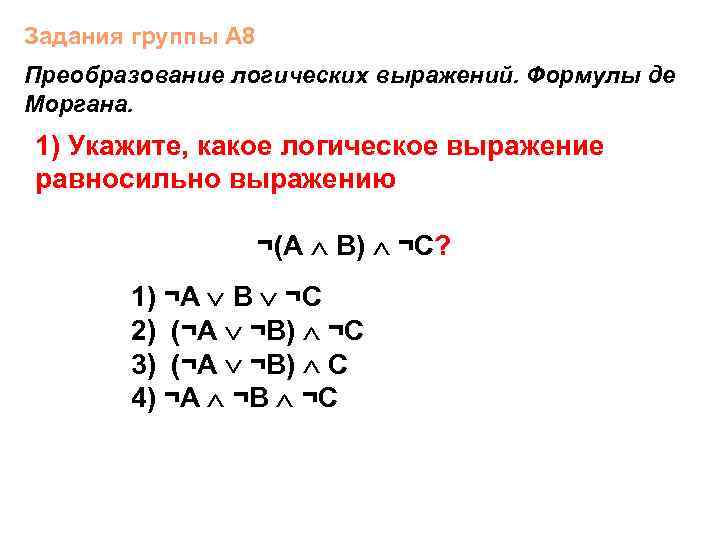 Задания группы А8

Преобразование логических выражений. Формулы де Моргана.

1) Укажите, какое логическое выражение равносильно выражению

$\neg(A \wedge B) \wedge \neg C$?

1) $\neg A \vee B \vee \neg C$
2) $(\neg A \vee \neg B) \wedge \neg C$
3) $(\neg A \vee \neg B) \wedge C$
4) $\neg A \wedge \neg B \wedge \neg C$